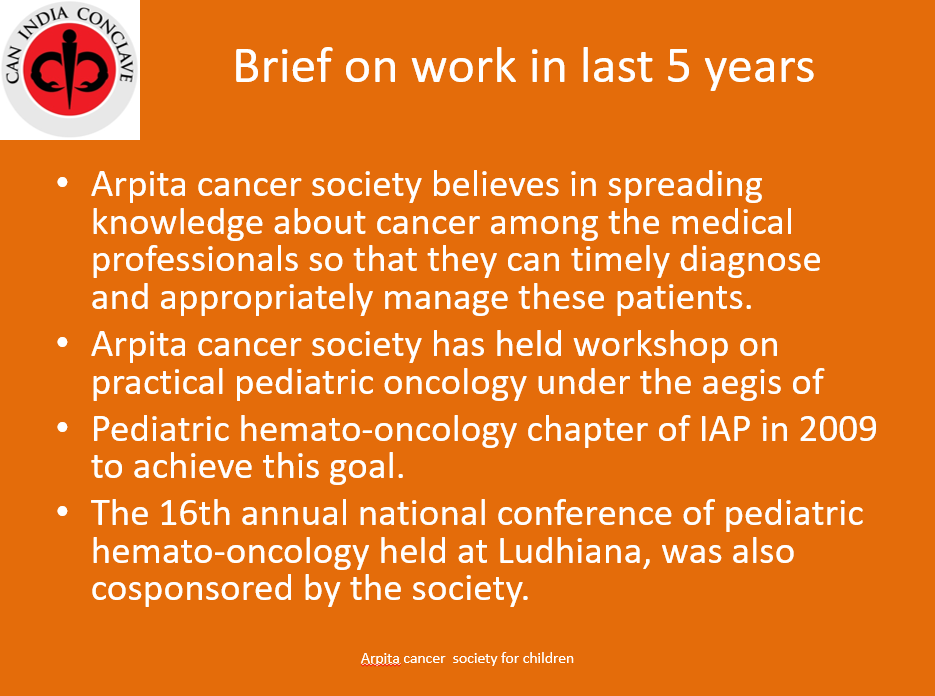 CAN INDIA CONCLAVE

Brief on work in last 5 years

• Arpita cancer society believes in spreading knowledge about cancer among the medical professionals so that they can timely diagnose and appropriately manage these patients.
• Arpita cancer society has held workshop on practical pediatric oncology under the aegis of
• Pediatric hemato-oncology chapter of IAP in 2009 to achieve this goal.
• The 16th annual national conference of pediatric hemato-oncology held at Ludhiana, was also cosponsored by the society.

Arpita cancer society for children